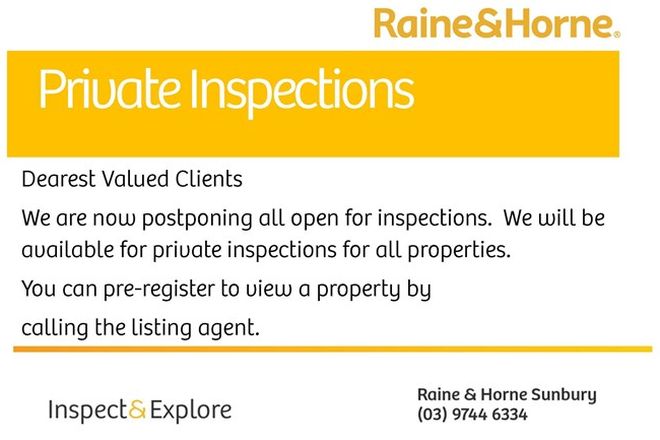 Raine&Horne.

Private Inspections

Dearest Valued Clients

We are now postponing all open for inspections. We will be available for private inspections for all properties.

You can pre-register to view a property by

calling the listing agent.

Inspect&Explore

Raine & Horne Sunbury
(03) 9744 6334